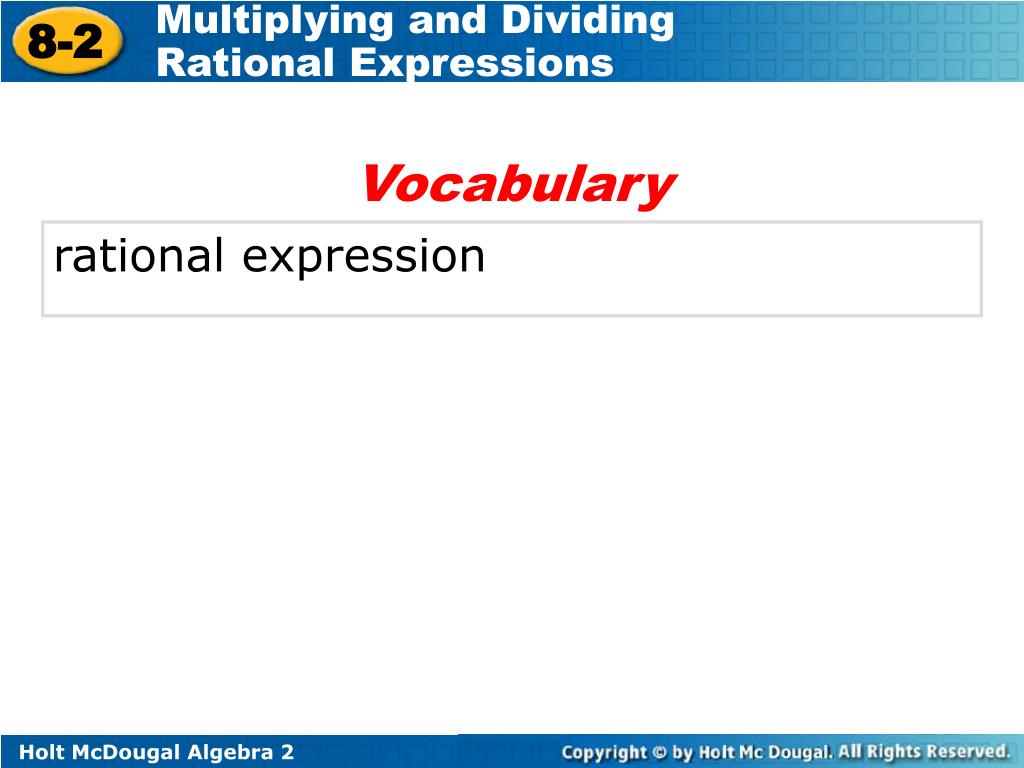 8-2

Multiplying and Dividing Rational Expressions

Vocabulary

rational expression

Holt McDougal Algebra 2

Copyright © by Holt Mc Dougal. All Rights Reserved.